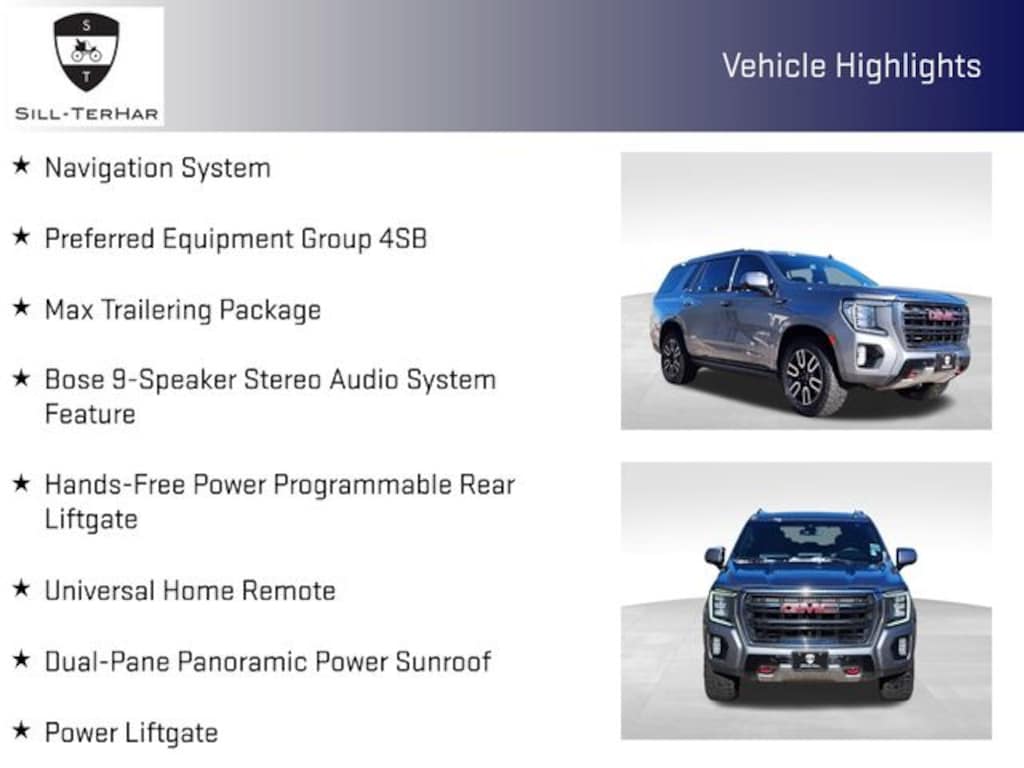 S
T
SILL-TERHAR

Vehicle Highlights

★ Navigation System

★ Preferred Equipment Group 4SB

★ Max Trailering Package

★ Bose 9-Speaker Stereo Audio System Feature

★ Hands-Free Power Programmable Rear Liftgate

★ Universal Home Remote

★ Dual-Pane Panoramic Power Sunroof

★ Power Liftgate

GMC

GMC